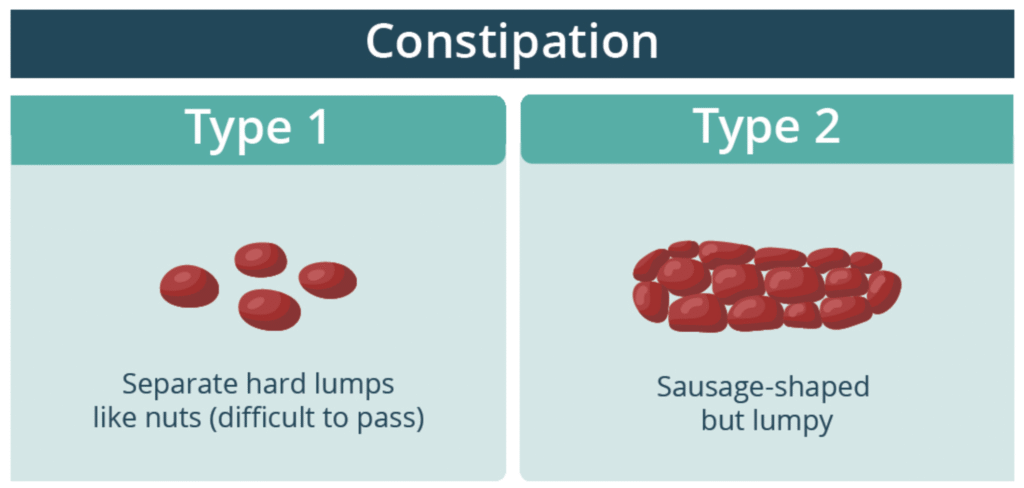 Constipation

Type 1

Separate hard lumps like nuts (difficult to pass)

Type 2

Sausage-shaped but lumpy